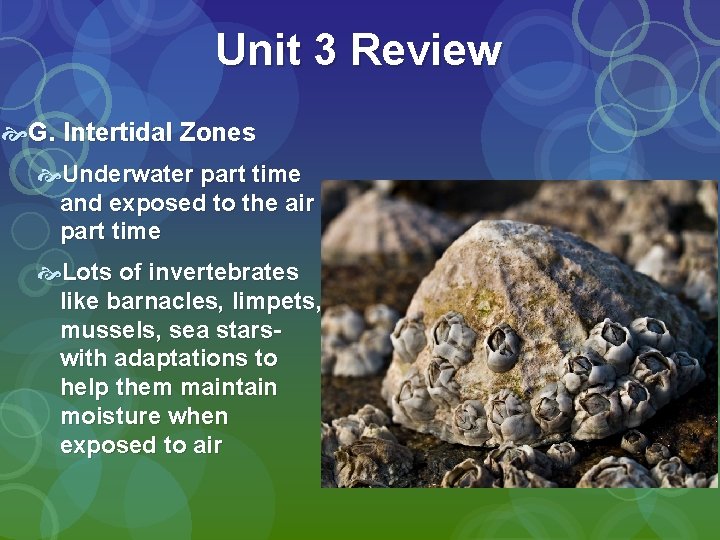 Unit 3 Review

G. Intertidal Zones

Underwater part time and exposed to the air part time

Lots of invertebrates like barnacles, limpets, mussels, sea stars- with adaptations to help them maintain moisture when exposed to air